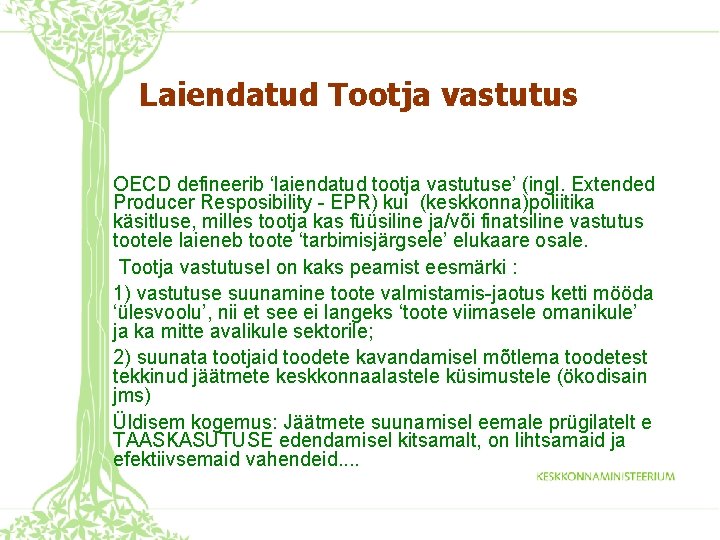 Laiendatud Tootja vastutus

OECD defineerib ‘laiendatud tootja vastutuse’ (ingl. Extended Producer Resposibility - EPR) kui (keskkonna)poliitika käsitluse, milles tootja kas füüsiline ja/või finatsiline vastutus tootele laieneb toote ‘tarbimisjärgsele’ elukaare osale.

Tootja vastutusel on kaks peamist eesmärki :

1) vastutuse suunamine toote valmistamis-jaotus ketti mööda ‘ülesvoolu’, nii et see ei langeks ‘toote viimasele omanikule’ ja ka mitte avalikule sektorile;

2) suunata tootjaid toodete kavandamisel mõtlema toodetest tekkinud jäätmete keskkonnaalastele küsimustele (ökodisain jms)

Üldisem kogemus: Jäätmete suunamisel eemale prügilatelt e TAASKASUTUSE edendamisel kitsamalt, on lihtsamaid ja efektiivsemaid vahendeid....

KESKKONNAMINISTEERIUM